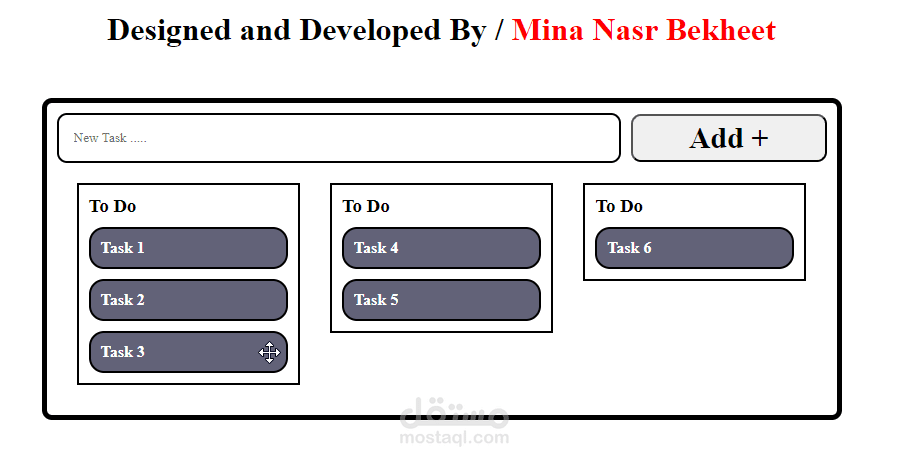 Designed and Developed By / Mina Nasr Bekheet

New Task .....

Add +

To Do

Task 1

Task 2

Task 3

To Do

Task 4

Task 5

To Do

Task 6

مستقل
mostaql.com